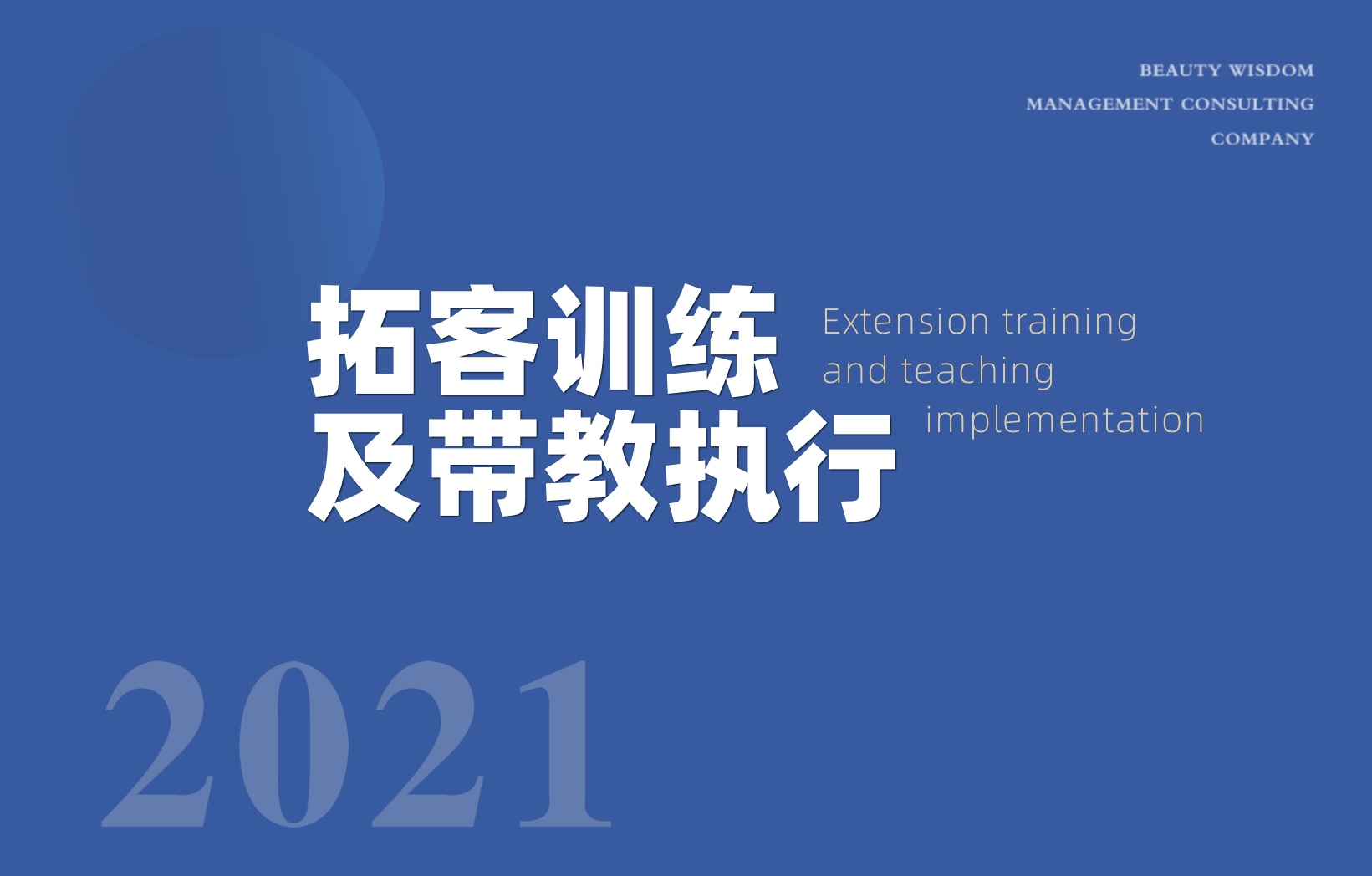 BEAUTY WISDOM
MANAGEMENT CONSULTING
COMPANY

拓客训练
及带教执行

Extension training
and teaching
implementation

2021